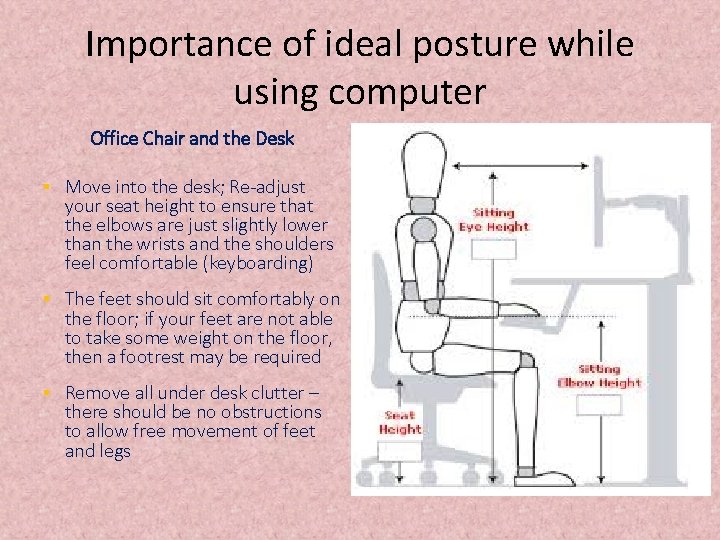 Importance of ideal posture while using computer

Office Chair and the Desk

- Move into the desk; Re-adjust your seat height to ensure that the elbows are just slightly lower than the wrists and the shoulders feel comfortable (keyboarding)
- The feet should sit comfortably on the floor; if your feet are not able to take some weight on the floor, then a footrest may be required
- Remove all under desk clutter – there should be no obstructions to allow free movement of feet and legs

Sitting Eye Height

Sitting Elbow Height

Seat Height